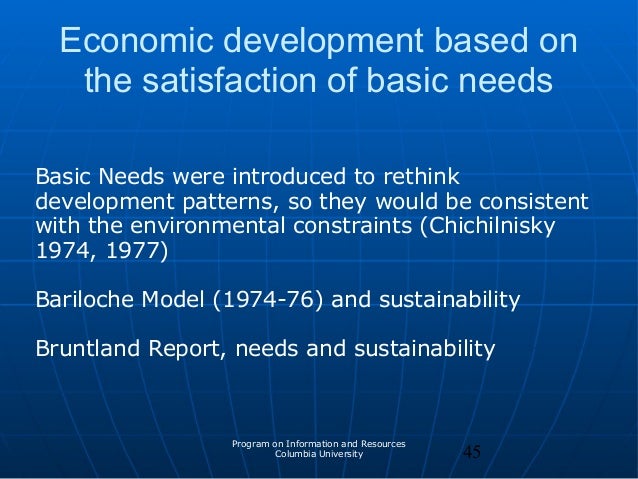 Economic development based on the satisfaction of basic needs

Basic Needs were introduced to rethink development patterns, so they would be consistent with the environmental constraints (Chichilnisky 1974, 1977)

Bariloche Model (1974-76) and sustainability

Bruntland Report, needs and sustainability

Program on Information and Resources
Columbia University

45